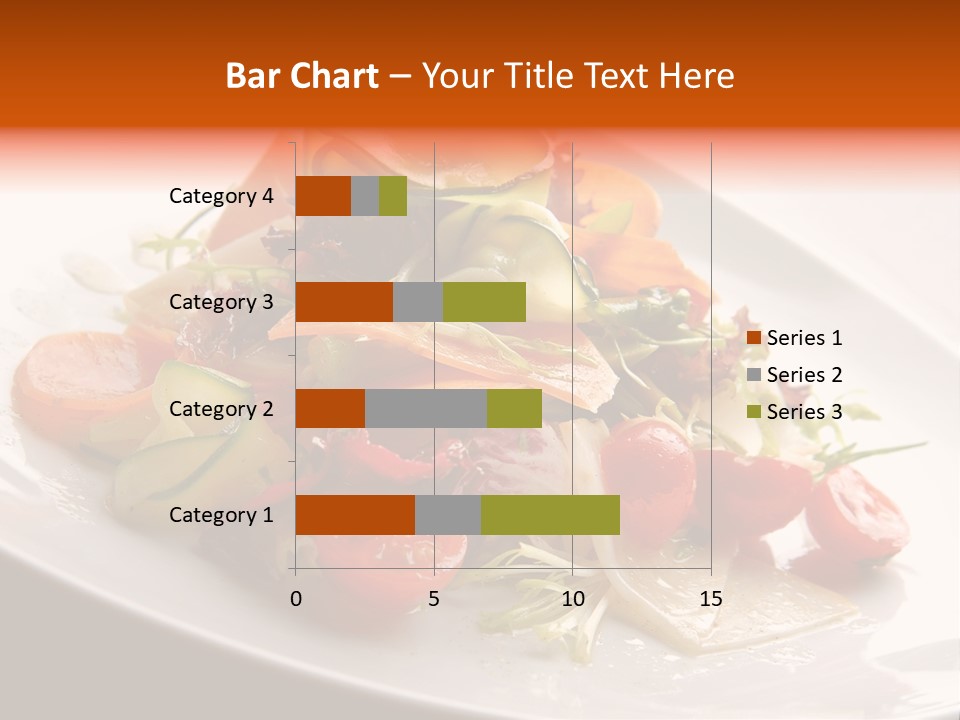 Bar Chart – Your Title Text Here

Category 4
Category 3
Category 2
Category 1

0
5
10
15

Series 1
Series 2
Series 3